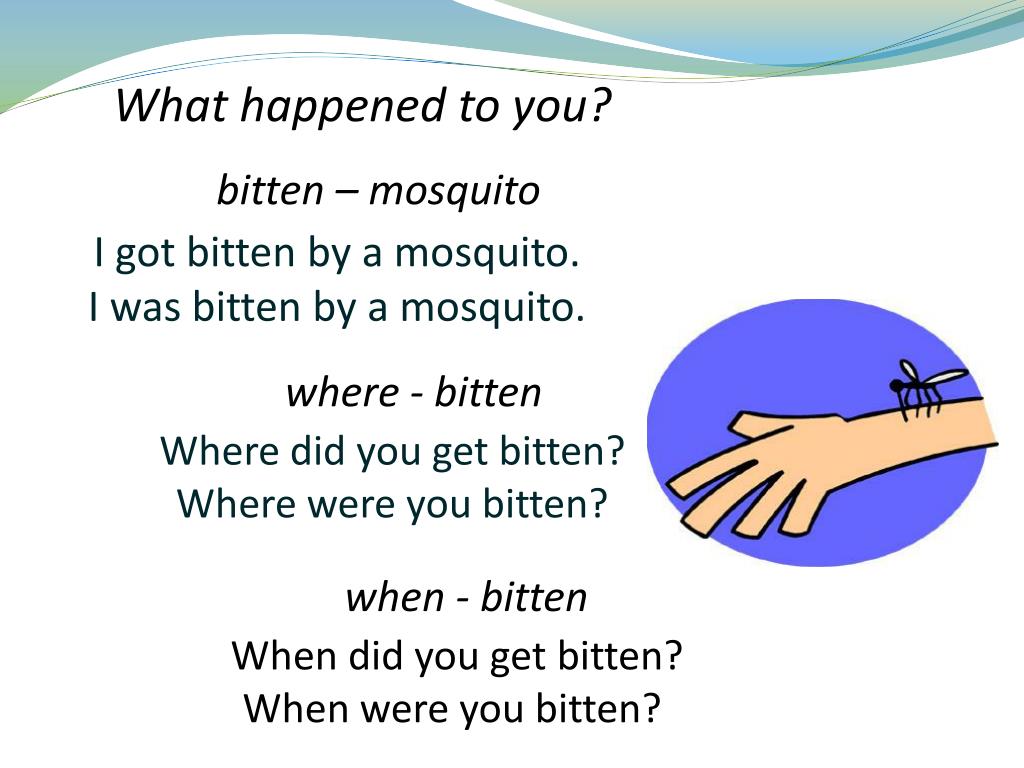 What happened to you?

bitten – mosquito

I got bitten by a mosquito.
I was bitten by a mosquito.

where - bitten

Where did you get bitten?
Where were you bitten?

when - bitten

When did you get bitten?
When were you bitten?